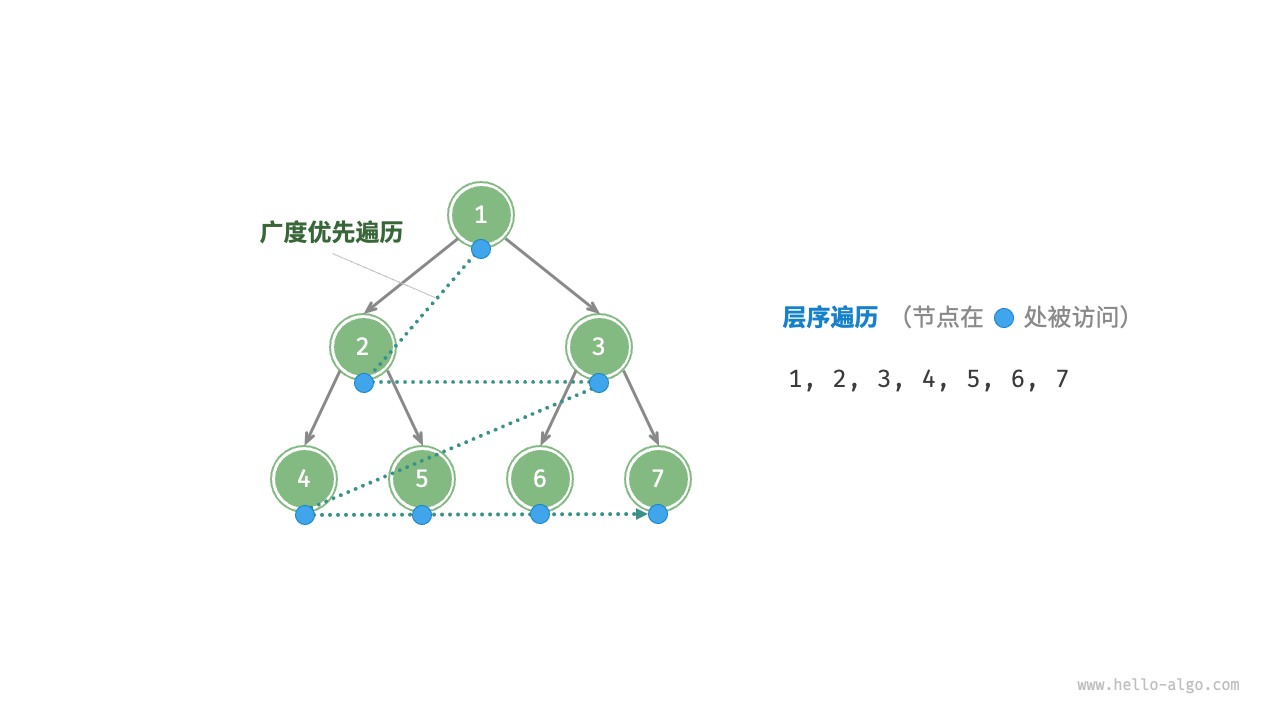 广度优先遍历

1
2
3
4
5
6
7

层序遍历 （节点在 处被访问）

1, 2, 3, 4, 5, 6, 7

www.hello-algo.com